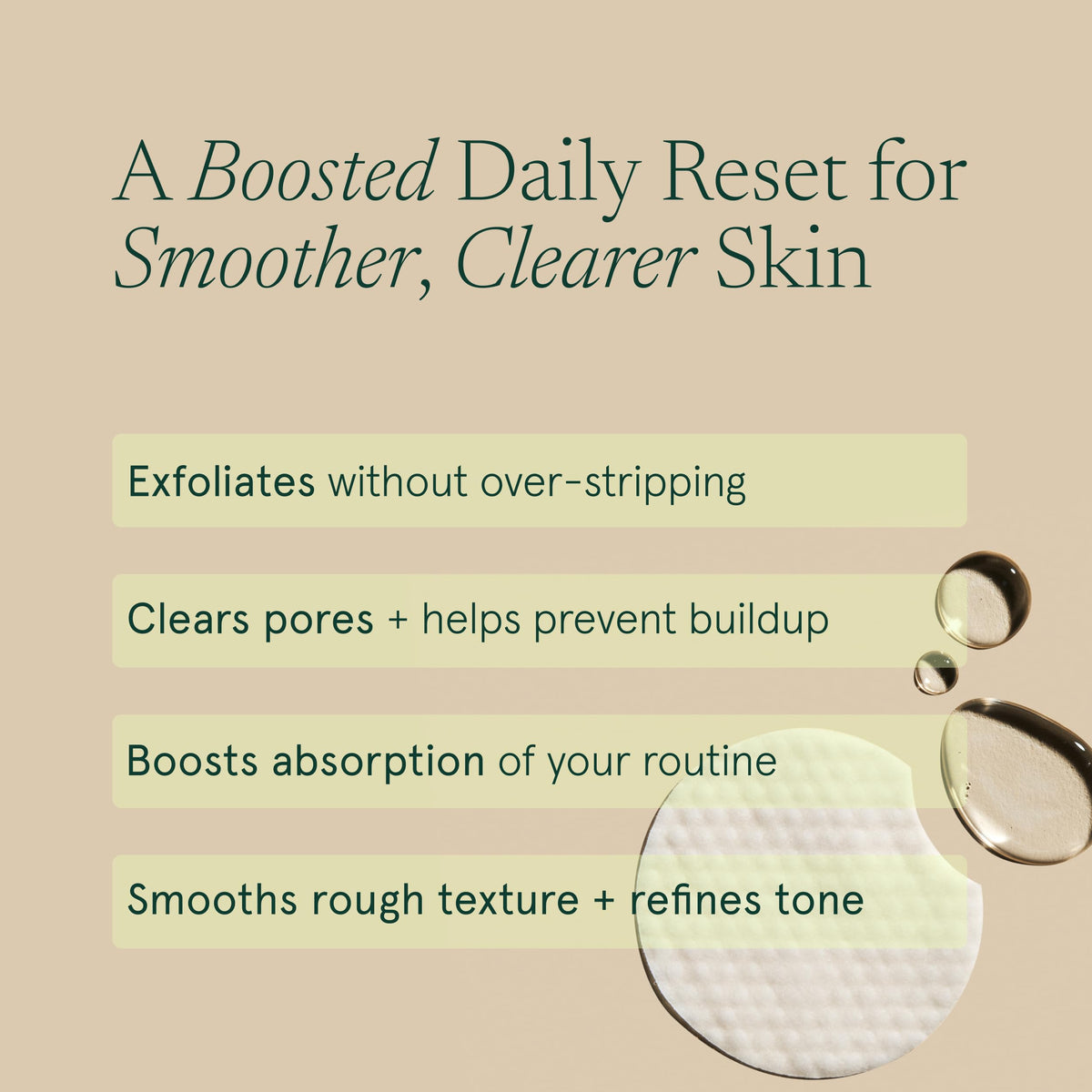 A Boosted Daily Reset for Smoother, Clearer Skin

Exfoliates without over-stripping

Clears pores + helps prevent buildup

Boosts absorption of your routine

Smooths rough texture + refines tone